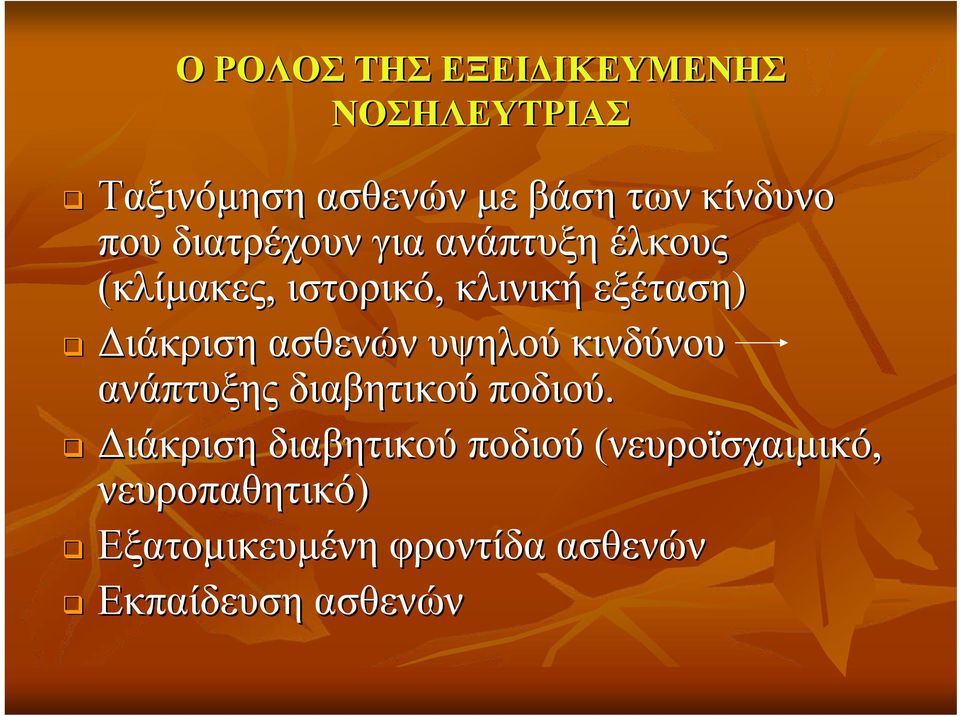 Ο ΡΟΛΟΣ ΤΗΣ ΕΞΕΙΔΙΚΕΥΜΕΝΗΣ ΝΟΣΗΛΕΥΤΡΙΑΣ

Ταξινόμηση ασθενών με βάση των κίνδυνο που διατρέχουν για ανάπτυξη έλκους (κλίμακες, ιστορικό, κλινική εξέταση)

Διάκριση ασθενών υψηλού κινδύνου → ανάπτυξης διαβητικού ποδιού.

Διάκριση διαβητικού ποδιού (νευροϊσχαιμικό, νευροπαθητικό)

Εξατομικευμένη φροντίδα ασθενών

Εκπαίδευση ασθενών